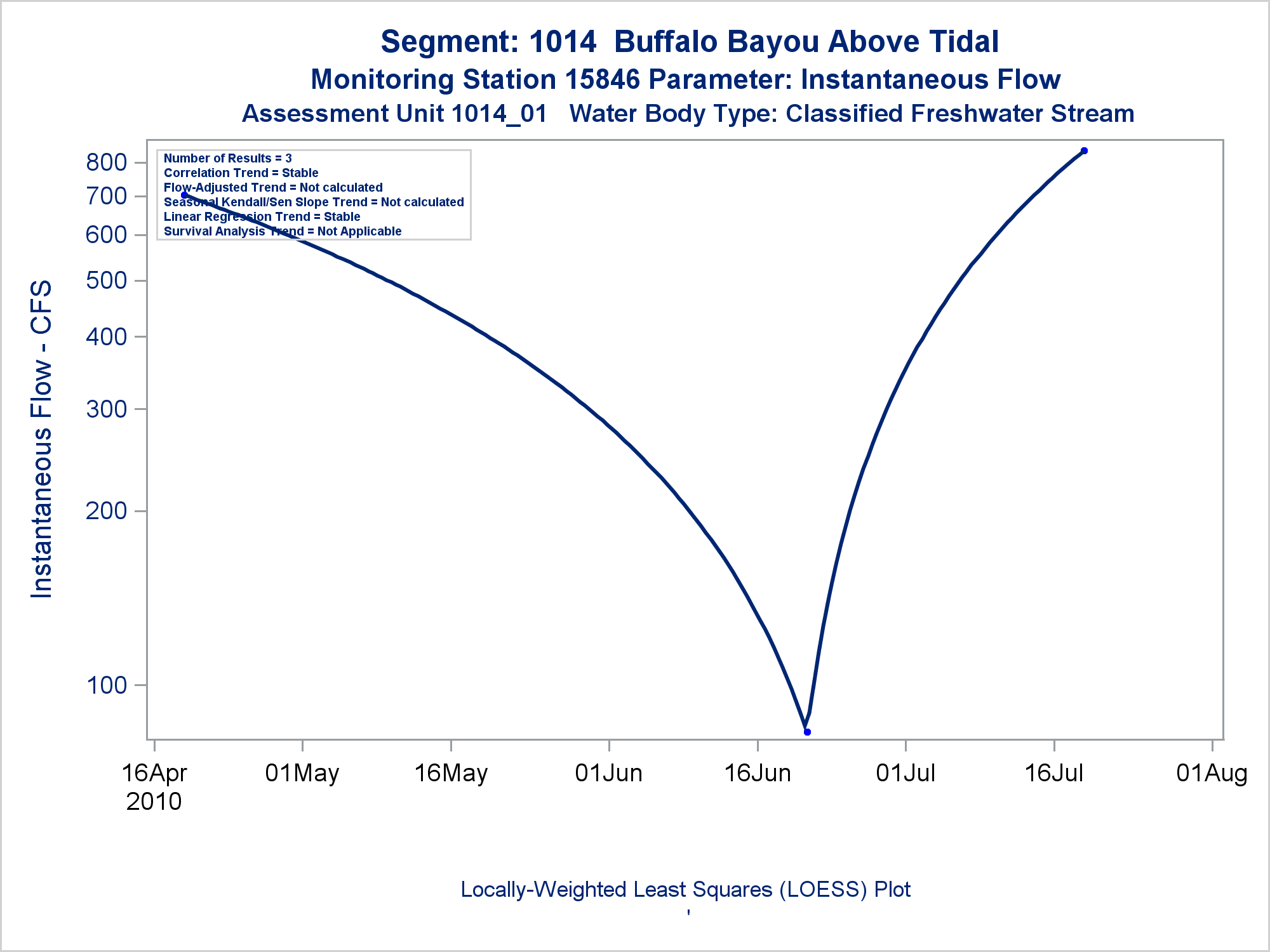 Segment: 1014 Buffalo Bayou Above Tidal
Monitoring Station 15846 Parameter: Instantaneous Flow
Assessment Unit 1014_01 Water Body Type: Classified Freshwater Stream

Number of Results = 3
Correlation Trend = Stable
Flow-Adjusted Trend = Not calculated
Seasonal Kendall/Sen Slope Trend = Not calculated
Linear Regression Trend = Stable
Survival Analysis Trend = Not Applicable

Instantaneous Flow - CFS

800
700
600
500
400
300
200
100

16Apr 2010
01May
16May
01Jun
16Jun
01Jul
16Jul
01Aug

Locally-Weighted Least Squares (LOESS) Plot
'